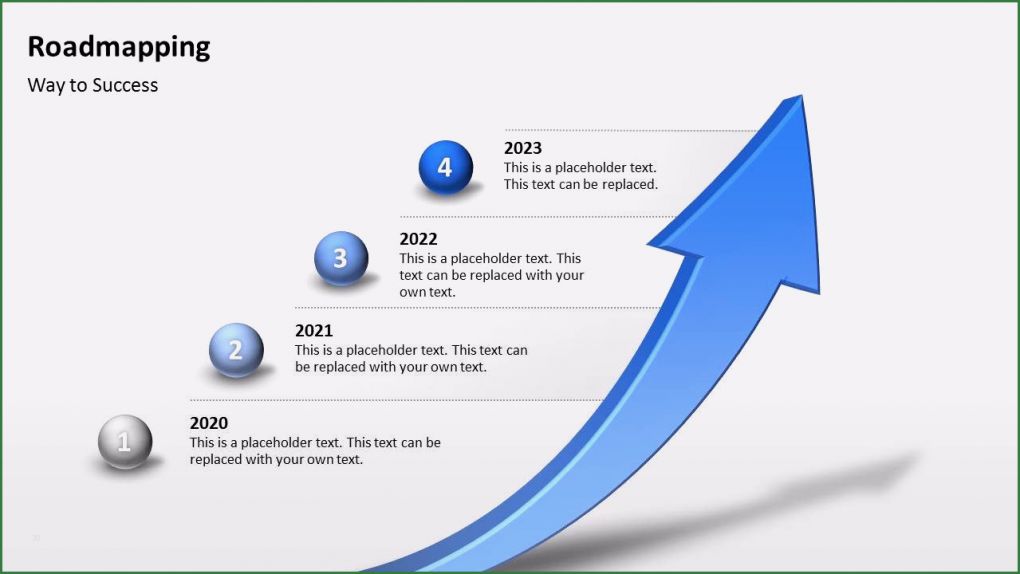 Roadmapping

Way to Success

4

2023
This is a placeholder text. This text can be replaced.

3

2022
This is a placeholder text. This text can be replaced with your own text.

2

2021
This is a placeholder text. This text can be replaced with your own text.

1

2020
This is a placeholder text. This text can be replaced with your own text.